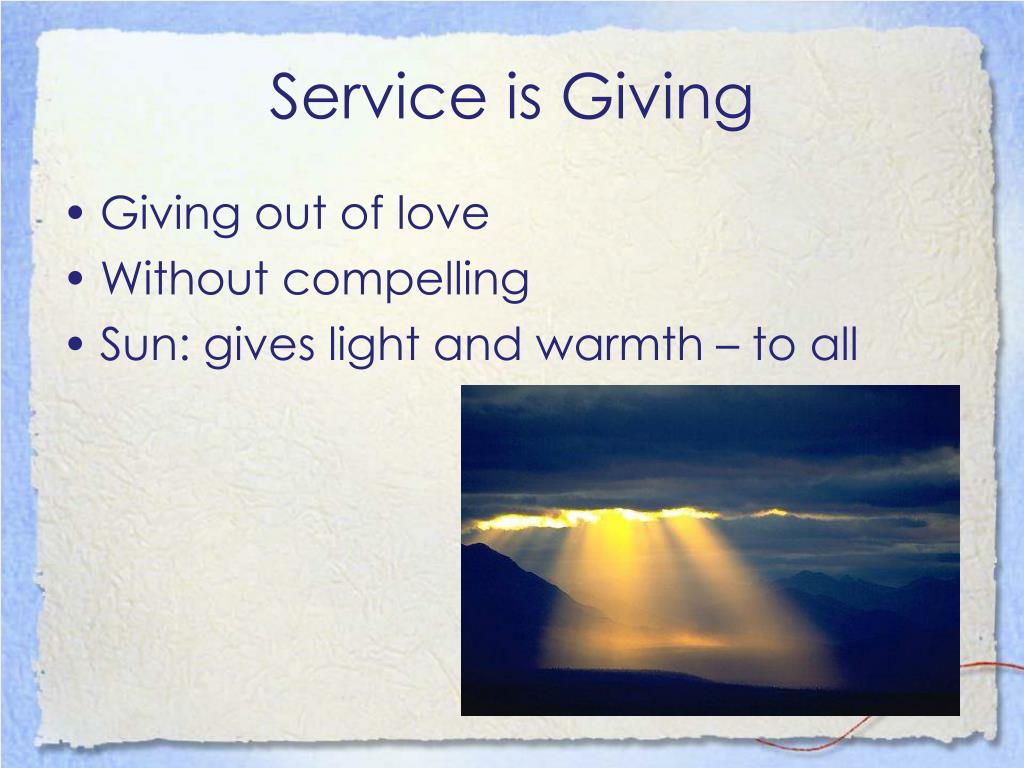 Service is Giving

• Giving out of love
• Without compelling
• Sun: gives light and warmth – to all